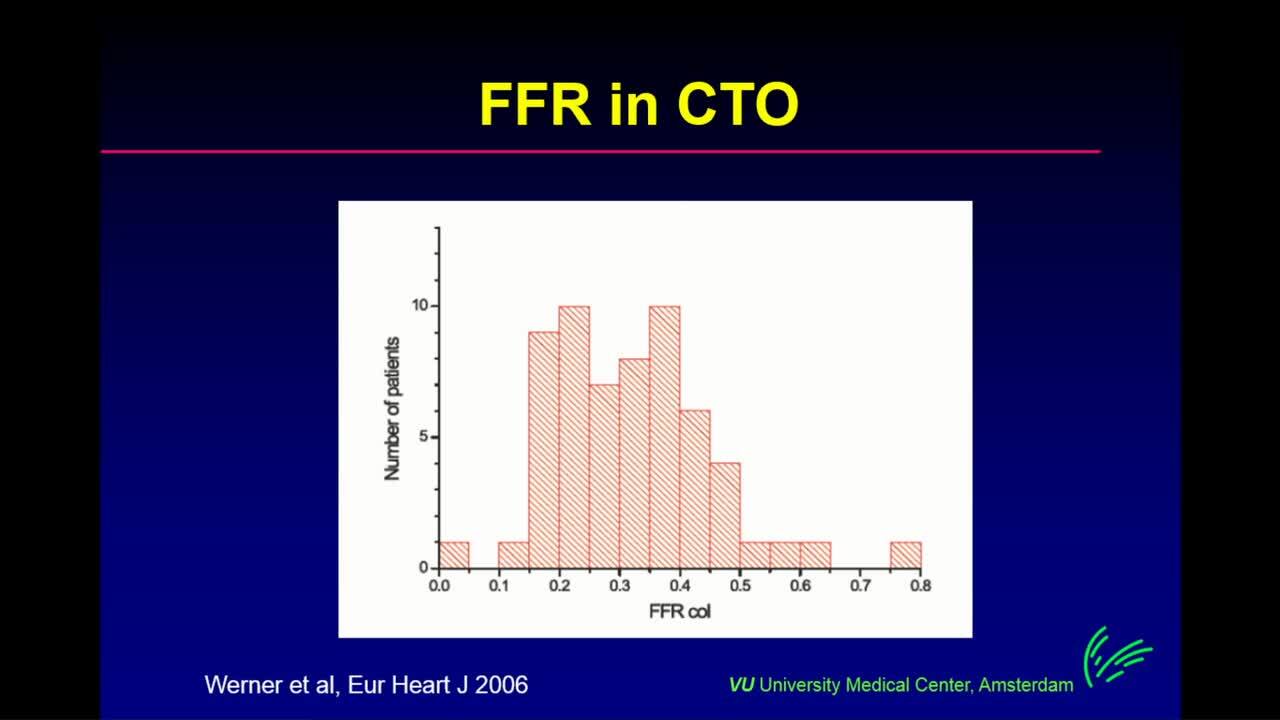 FFR in CTO

Number of patients

10

5

0

0.0 0.1 0.2 0.3 0.4 0.5 0.6 0.7 0.8

FFR col

Werner et al, Eur Heart J 2006

VU University Medical Center, Amsterdam